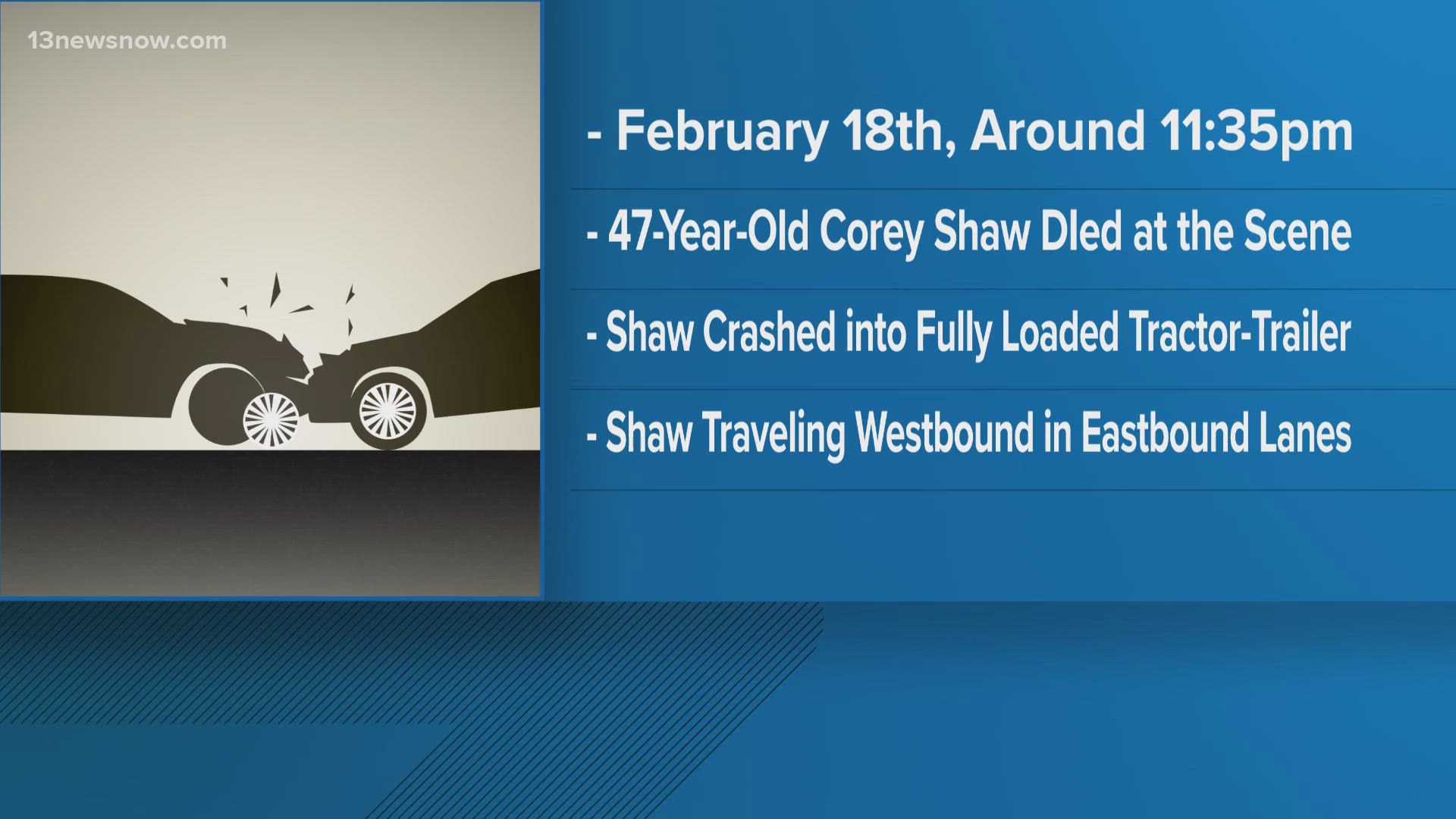 13newsnow.com

- February 18th, Around 11:35pm

- 47-Year-Old Corey Shaw DIed at the Scene

- Shaw Crashed into Fully Loaded Tractor-Trailer

- Shaw Traveling Westbound in Eastbound Lanes